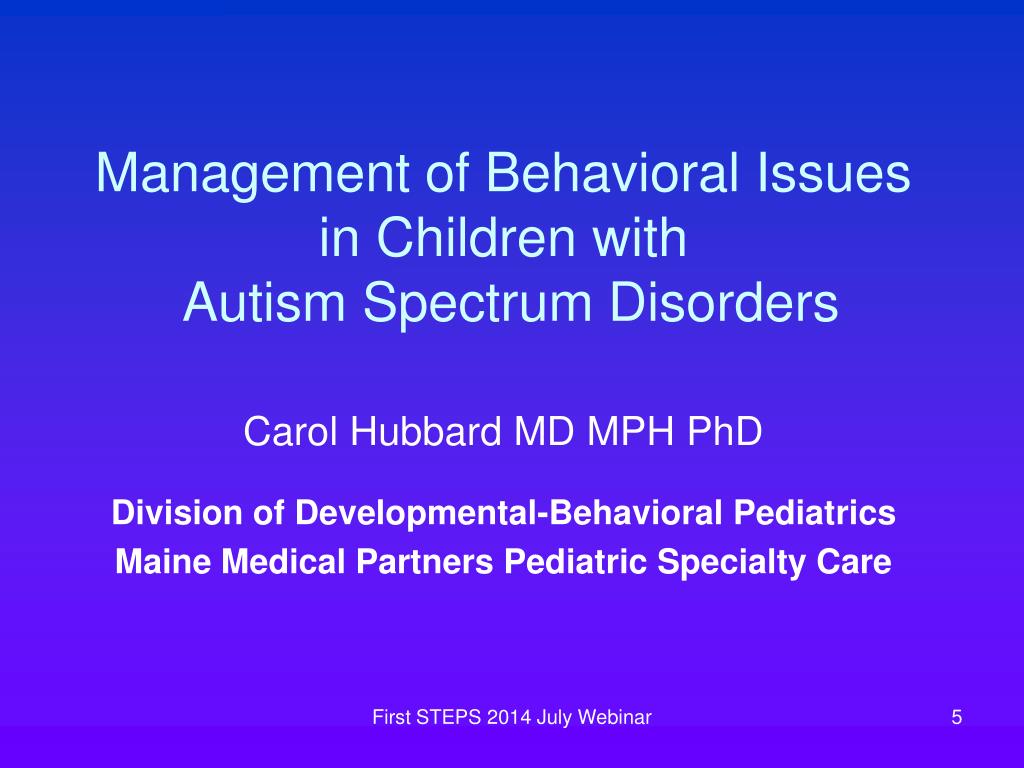 Management of Behavioral Issues in Children with Autism Spectrum Disorders

Carol Hubbard MD MPH PhD

Division of Developmental-Behavioral Pediatrics
Maine Medical Partners Pediatric Specialty Care

First STEPS 2014 July Webinar

5